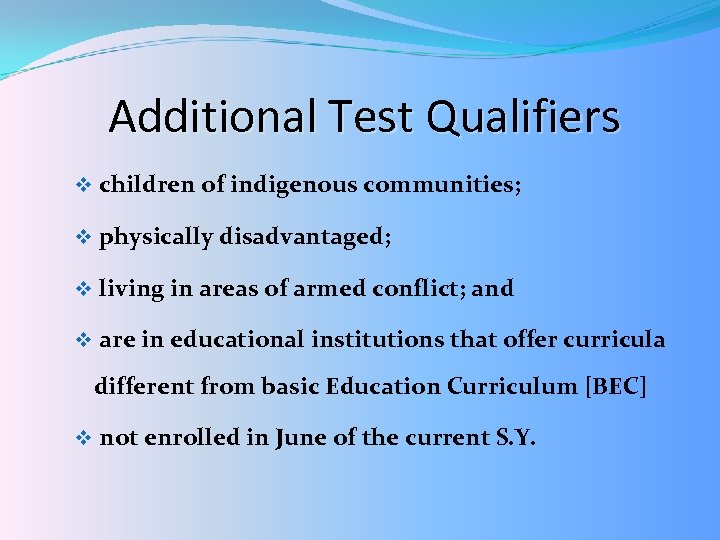 Additional Test Qualifiers

❖ children of indigenous communities;

❖ physically disadvantaged;

❖ living in areas of armed conflict; and

❖ are in educational institutions that offer curricula different from basic Education Curriculum [BEC]

❖ not enrolled in June of the current S.Y.